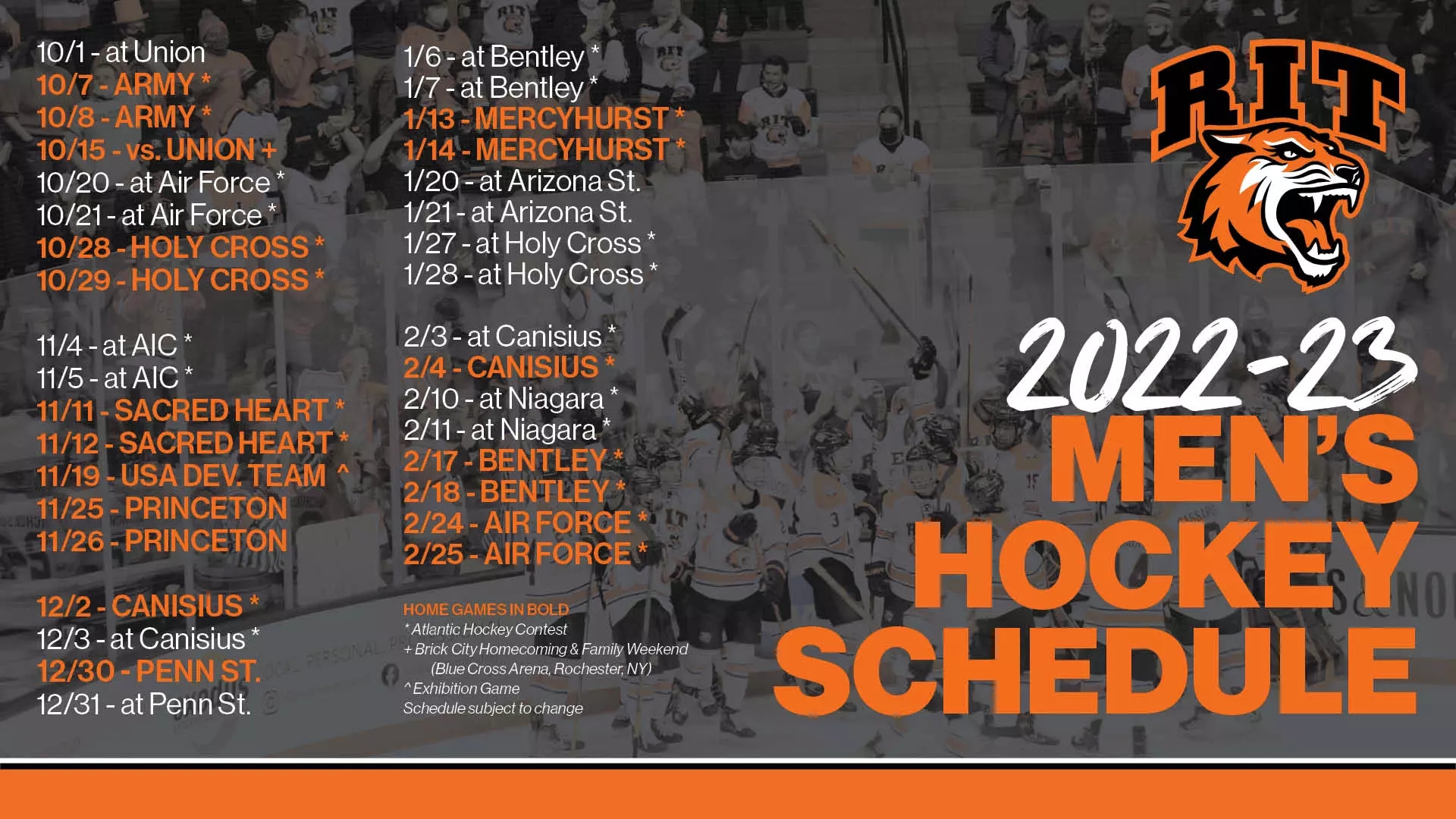 10/1 - at Union
10/7 - ARMY *
10/8 - ARMY *
10/15 - vs. UNION +
10/20 - at Air Force *
10/21 - at Air Force *
10/28 - HOLY CROSS *
10/29 - HOLY CROSS *

11/4 - at AIC *
11/5 - at AIC *
11/11 - SACRED HEART *
11/12 - SACRED HEART *
11/19 - USA DEV. TEAM ^
11/25 - PRINCETON
11/26 - PRINCETON

12/2 - CANISIUS *
12/3 - at Canisius *
12/30 - PENN ST.
12/31 - at Penn St.

1/6 - at Bentley *
1/7 - at Bentley *
1/13 - MERCYHURST *
1/14 - MERCYHURST *
1/20 - at Arizona St.
1/21 - at Arizona St.
1/27 - at Holy Cross *
1/28 - at Holy Cross *

2/3 - at Canisius *
2/4 - CANISIUS *
2/10 - at Niagara *
2/11 - at Niagara *
2/17 - BENTLEY *
2/18 - BENTLEY *
2/24 - AIR FORCE *
2/25 - AIR FORCE *

HOME GAMES IN BOLD
* Atlantic Hockey Contest
+ Brick City Homecoming & Family Weekend
(Blue Cross Arena, Rochester, NY)
^ Exhibition Game
Schedule subject to change

RIT

2022-23
MEN'S
HOCKEY
SCHEDULE